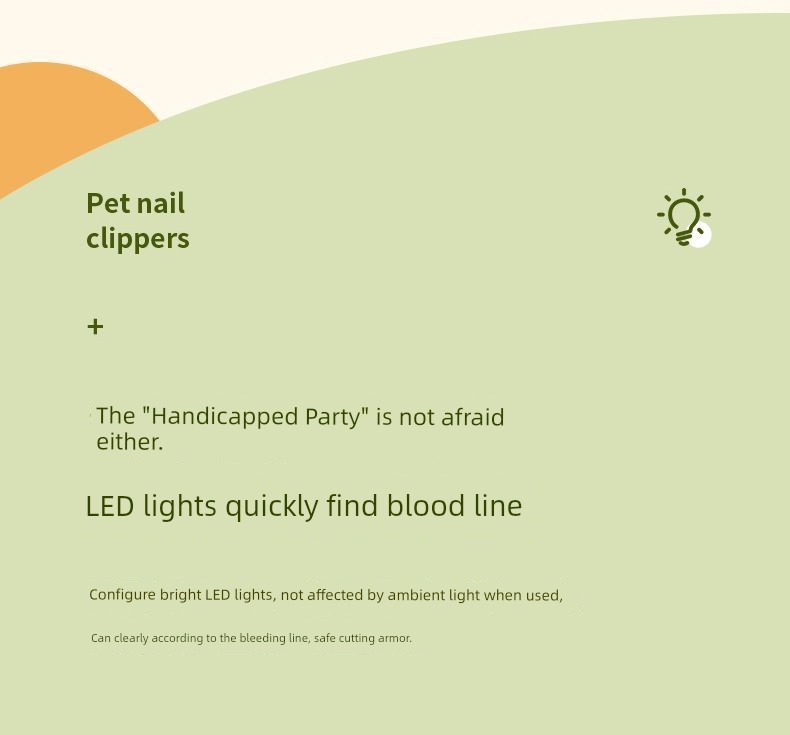 Pet nail clippers

+

The "Handicapped Party" is not afraid either.

LED lights quickly find blood line

Configure bright LED lights, not affected by ambient light when used,

Can clearly according to the bleeding line, safe cutting armor.